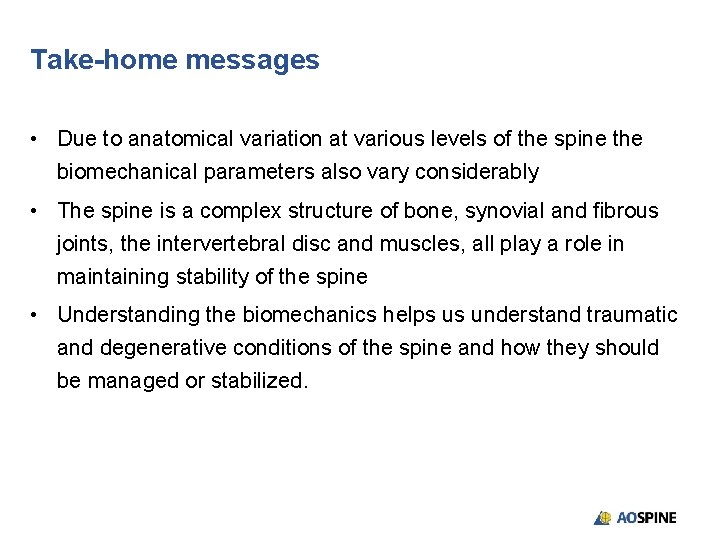 Take-home messages

• Due to anatomical variation at various levels of the spine the biomechanical parameters also vary considerably

• The spine is a complex structure of bone, synovial and fibrous joints, the intervertebral disc and muscles, all play a role in maintaining stability of the spine

• Understanding the biomechanics helps us understand traumatic and degenerative conditions of the spine and how they should be managed or stabilized.

AOSPINE